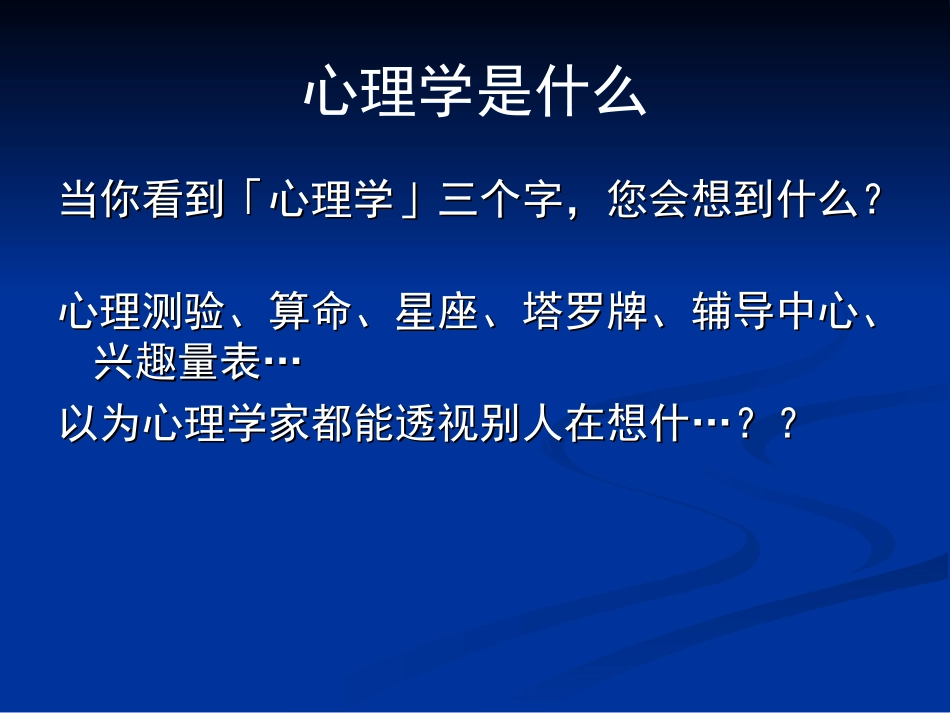 心理学是什么

当你看到「心理学」三个字，您会想到什么？

心理测验、算命、星座、塔罗牌、辅导中心、兴趣量表…

以为心理学家都能透视别人在想什…？？